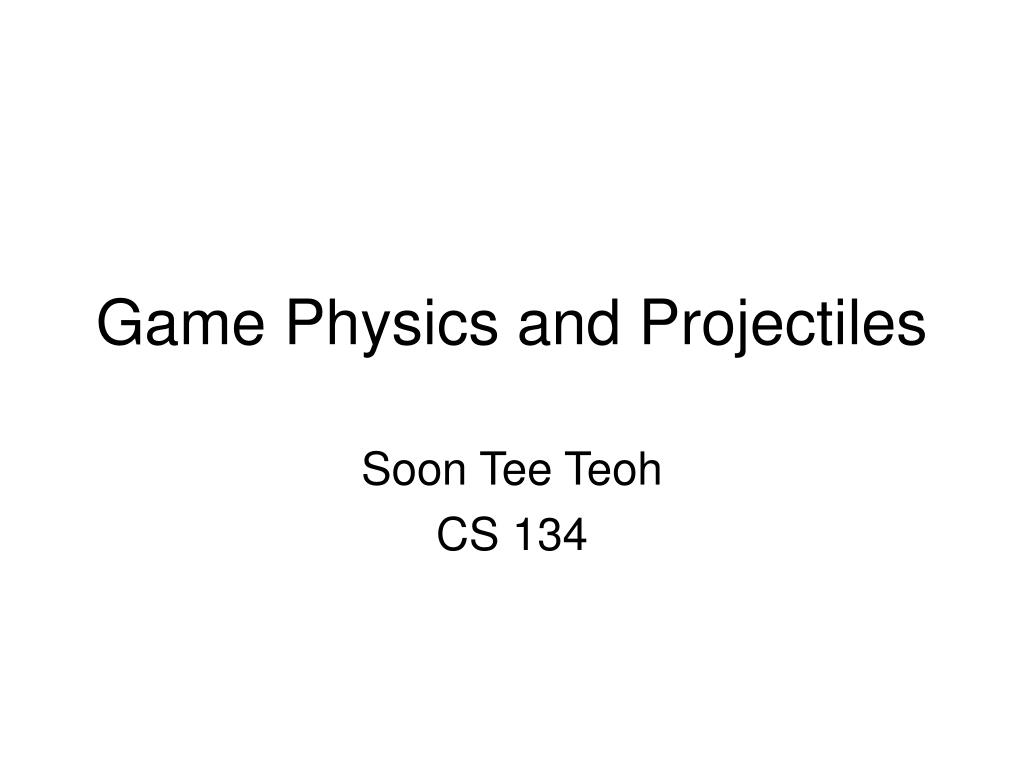 Game Physics and Projectiles

Soon Tee Teoh
CS 134